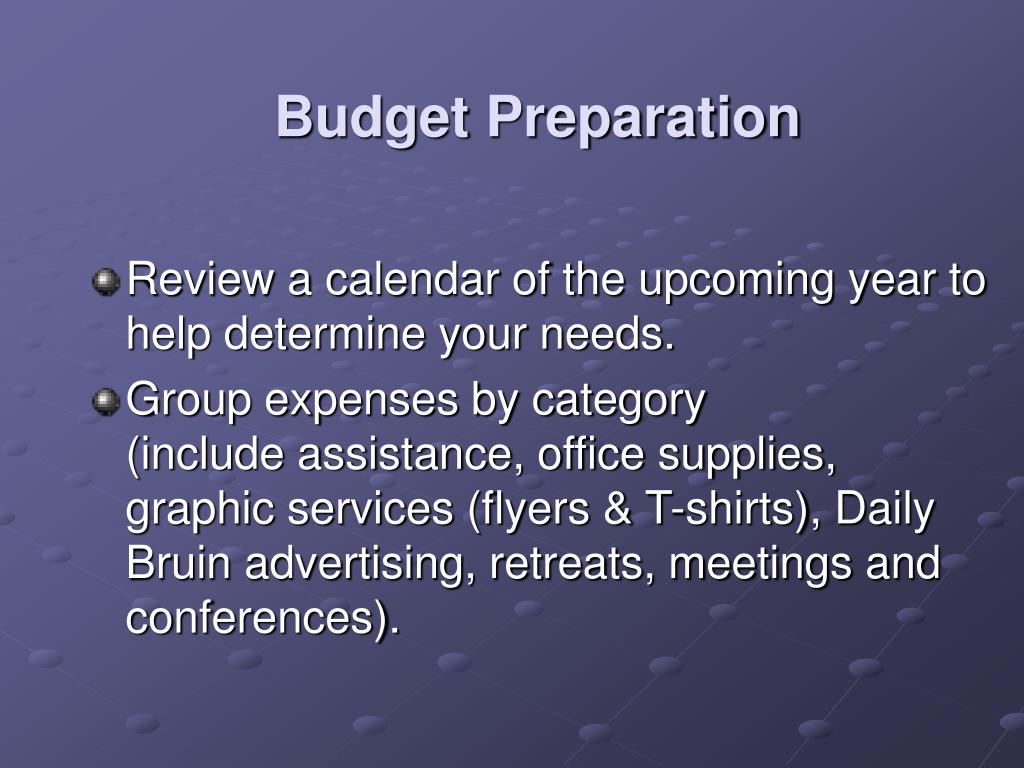 Budget Preparation

Review a calendar of the upcoming year to help determine your needs.

Group expenses by category (include assistance, office supplies, graphic services (flyers & T-shirts), Daily Bruin advertising, retreats, meetings and conferences).